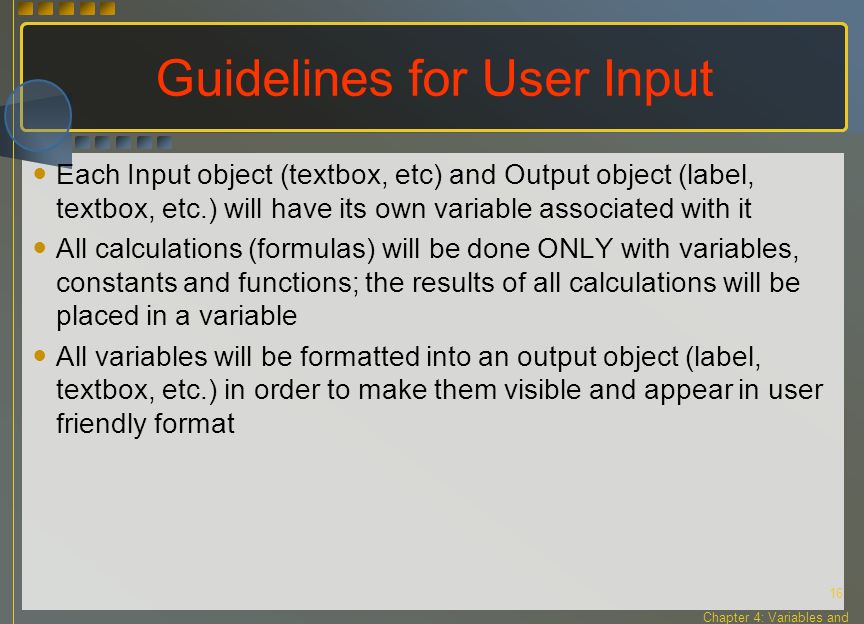 Guidelines for User Input

- Each Input object (textbox, etc) and Output object (label, textbox, etc.) will have its own variable associated with it
- All calculations (formulas) will be done ONLY with variables, constants and functions; the results of all calculations will be placed in a variable
- All variables will be formatted into an output object (label, textbox, etc.) in order to make them visible and appear in user friendly format

16

Chapter 4: Variables and